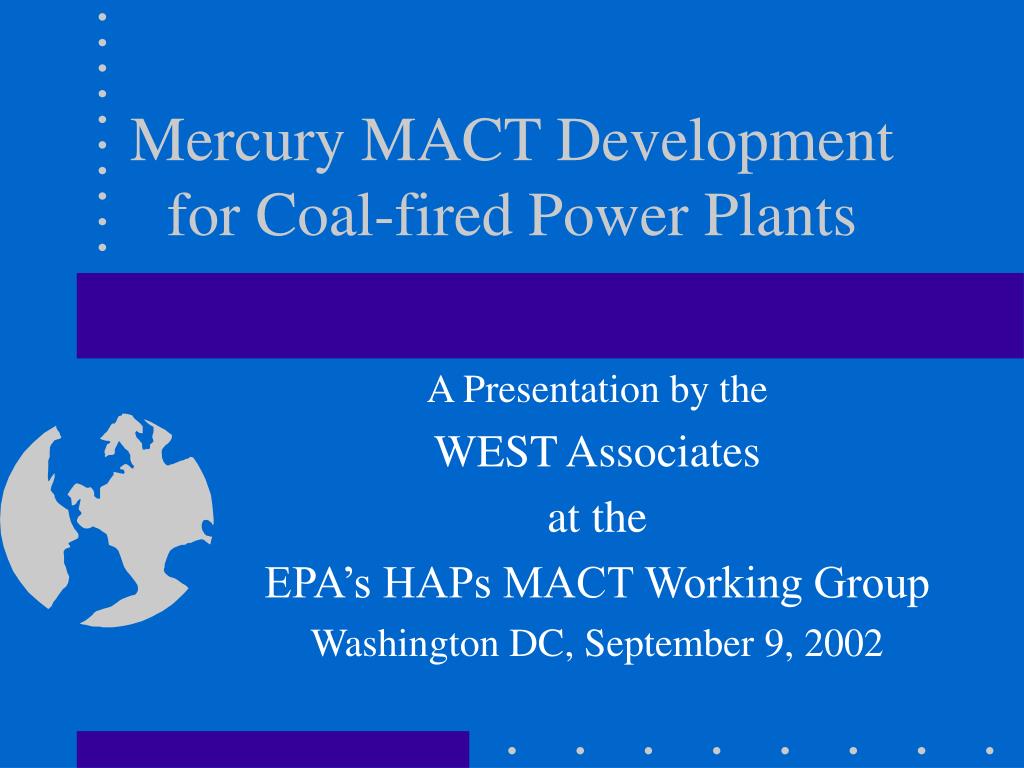 Mercury MACT Development for Coal-fired Power Plants

A Presentation by the

WEST Associates

at the

EPA’s HAPs MACT Working Group

Washington DC, September 9, 2002